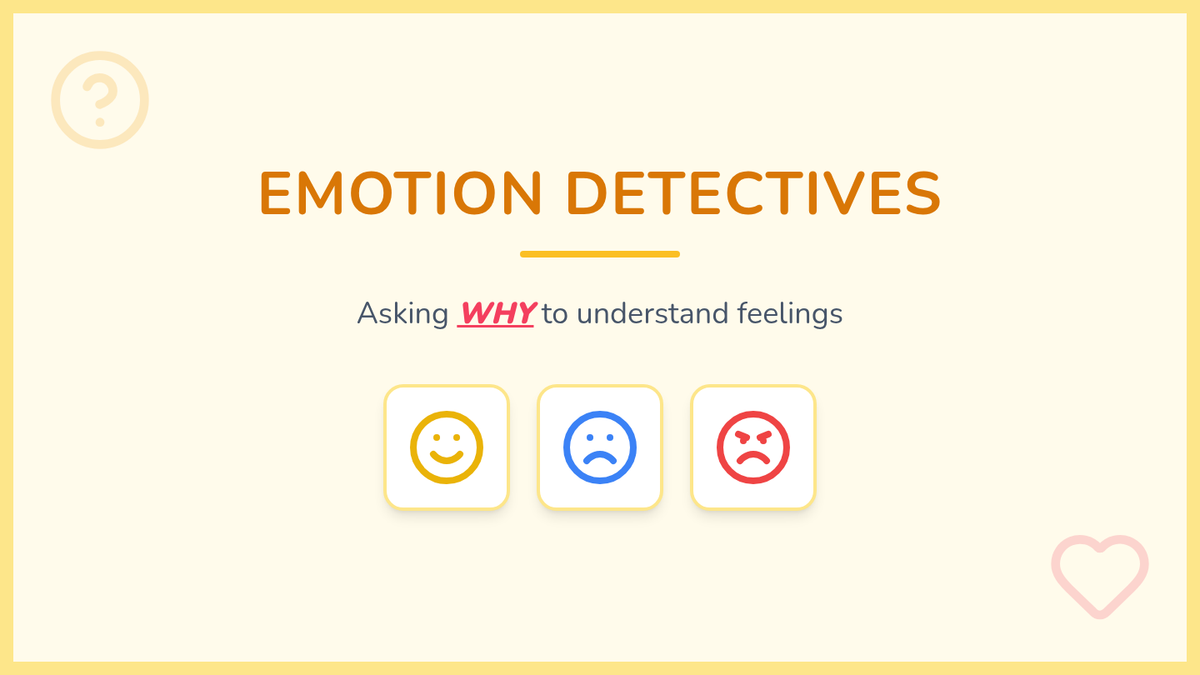 EMOTION DETECTIVES

Asking WHY to understand feelings